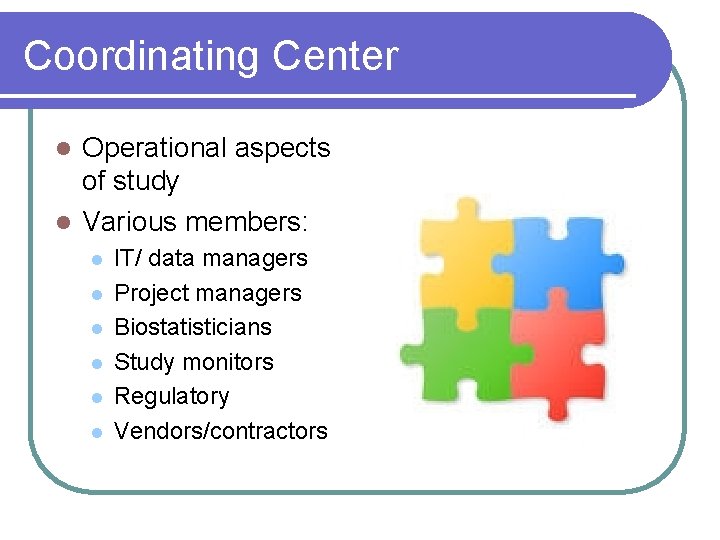 Coordinating Center

• Operational aspects of study
• Various members:
• IT/ data managers
• Project managers
• Biostatisticians
• Study monitors
• Regulatory
• Vendors/contractors